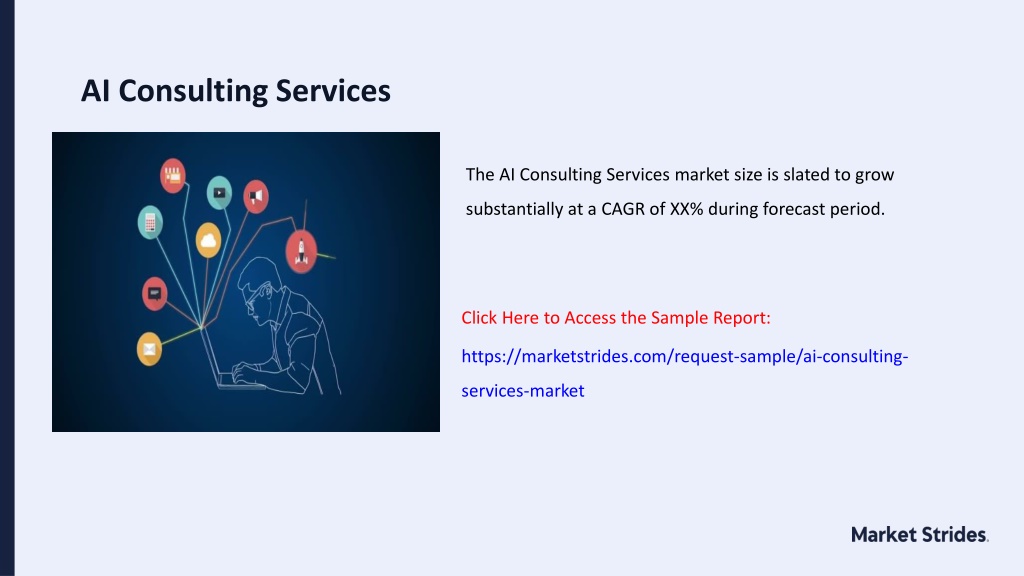 AI Consulting Services

The AI Consulting Services market size is slated to grow substantially at a CAGR of XX% during forecast period.

Click Here to Access the Sample Report:

https://marketstrides.com/request-sample/ai-consulting-services-market

Market Strides.